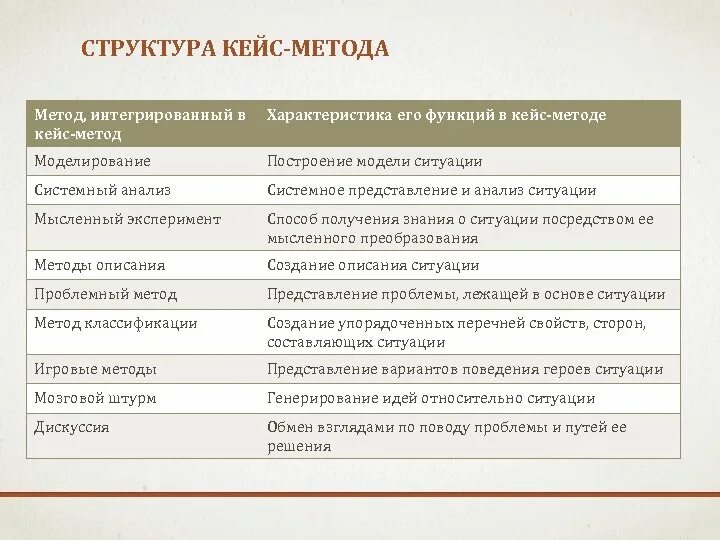 СТРУКТУРА КЕЙС-МЕТОДА

| Метод, интегрированный в кейс-метод | Характеристика его функций в кейс-методе |
|---|---|
| Моделирование | Построение модели ситуации |
| Системный анализ | Системное представление и анализ ситуации |
| Мысленный эксперимент | Способ получения знания о ситуации посредством ее мысленного преобразования |
| Методы описания | Создание описания ситуации |
| Проблемный метод | Представление проблемы, лежащей в основе ситуации |
| Метод классификации | Создание упорядоченных перечней свойств, сторон, составляющих ситуации |
| Игровые методы | Представление вариантов поведения героев ситуации |
| Мозговой штурм | Генерирование идей относительно ситуации |
| Дискуссия | Обмен взглядами по поводу проблемы и путей ее решения |